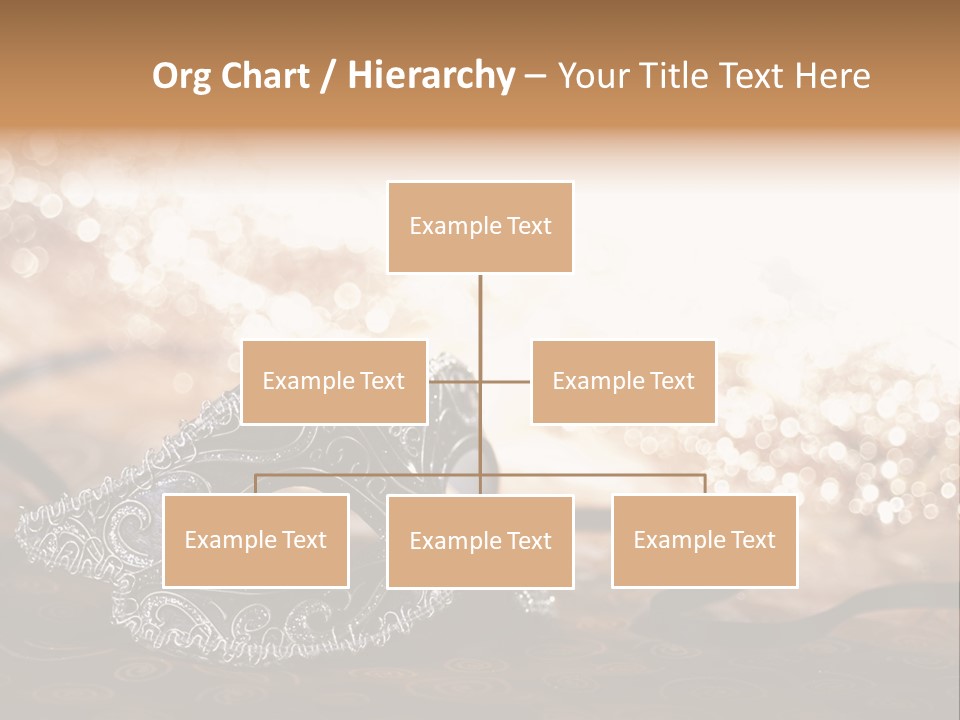 Org Chart / Hierarchy – Your Title Text Here

Example Text

Example Text

Example Text

Example Text

Example Text

Example Text